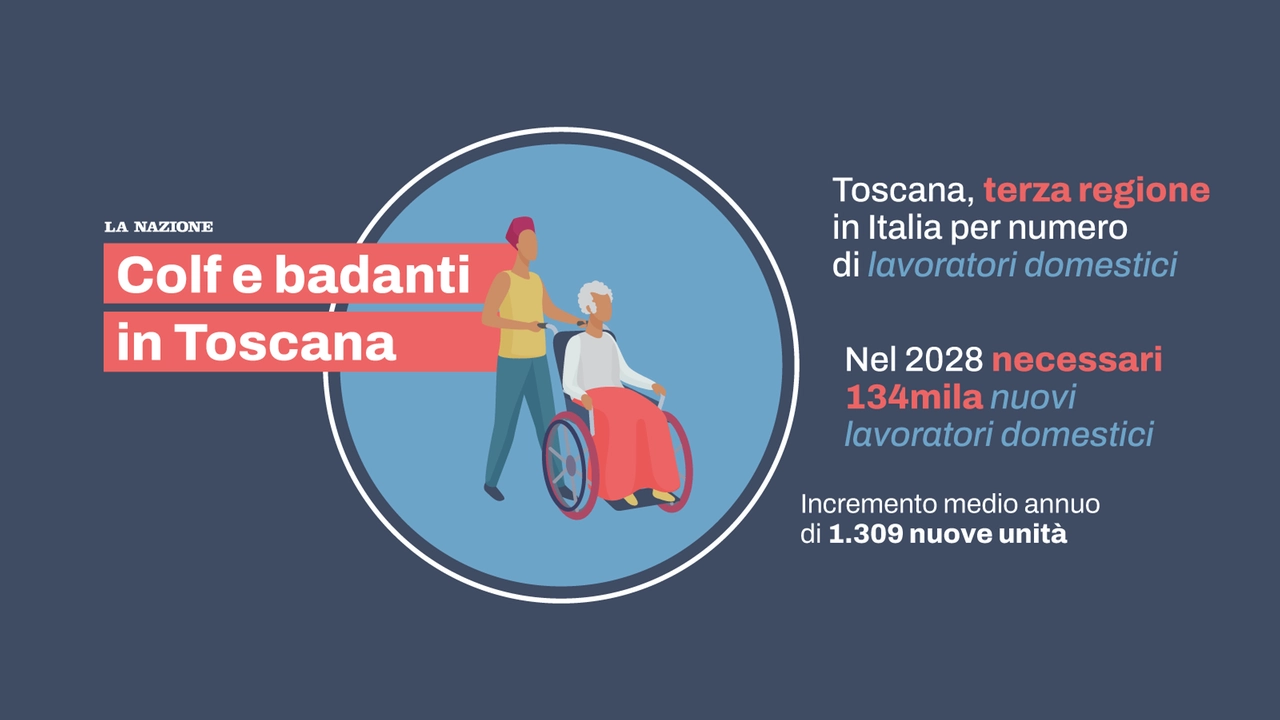 LA NAZIONE

Colf e badanti in Toscana

Toscana, terza regione in Italia per numero di lavoratori domestici

Nel 2028 necessari 134mila nuovi lavoratori domestici

Incremento medio annuo di 1.309 nuove unità